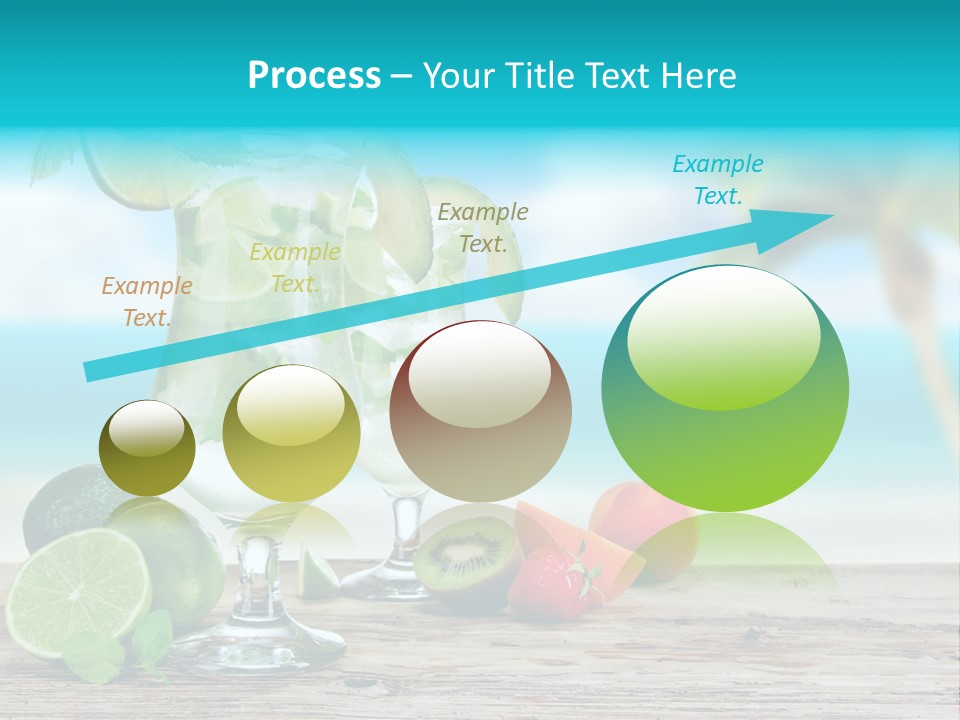 Process – Your Title Text Here

Example Text.

Example Text.

Example Text.

Example Text.